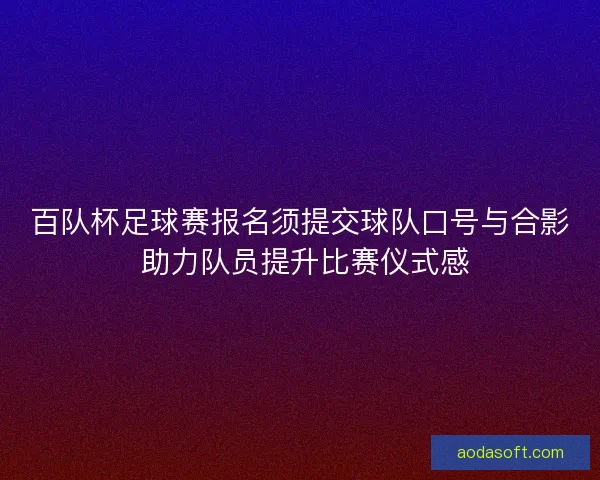 百队杯足球赛报名须提交球队口号与合影
助力队员提升比赛仪式感

aodasoft.com